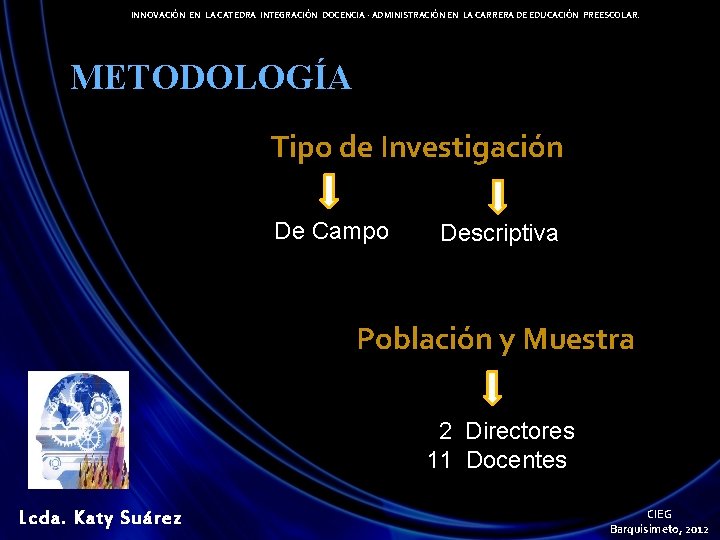 INNOVACIÓN EN LA CATEDRA INTEGRACIÓN DOCENCIA - ADMINISTRACIÓN EN LA CARRERA DE EDUCACIÓN PREESCOLAR.

METODOLOGÍA

Tipo de Investigación

De Campo

Descriptiva

Población y Muestra

2 Directores
11 Docentes

Lcda. Katy Suárez

CIEG
Barquisimeto, 2012